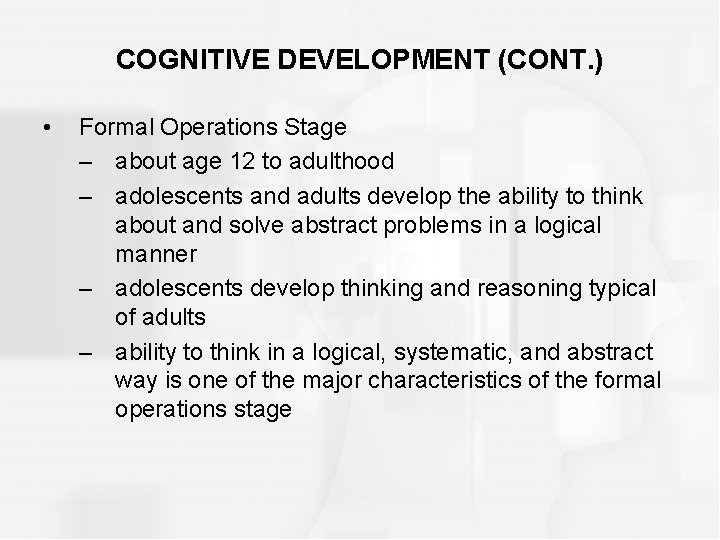 COGNITIVE DEVELOPMENT (CONT.)

• Formal Operations Stage
– about age 12 to adulthood
– adolescents and adults develop the ability to think about and solve abstract problems in a logical manner
– adolescents develop thinking and reasoning typical of adults
– ability to think in a logical, systematic, and abstract way is one of the major characteristics of the formal operations stage